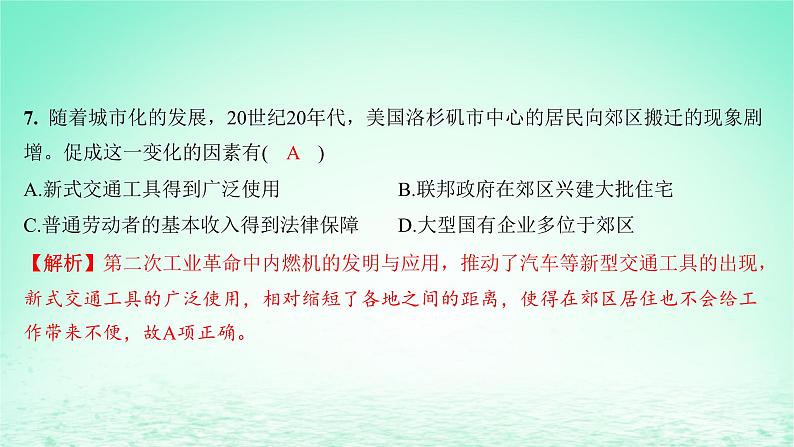 7. 随着城市化的发展，20世纪20年代，美国洛杉矶市中心的居民向郊区搬迁的现象剧增。促成这一变化的因素有(　A　)

A.新式交通工具得到广泛使用

B.联邦政府在郊区兴建大批住宅

C.普通劳动者的基本收入得到法律保障

D.大型国有企业多位于郊区

【解析】第二次工业革命中内燃机的发明与应用，推动了汽车等新型交通工具的出现，新式交通工具的广泛使用，相对缩短了各地之间的距离，使得在郊区居住也不会给工作带来不便，故A项正确。